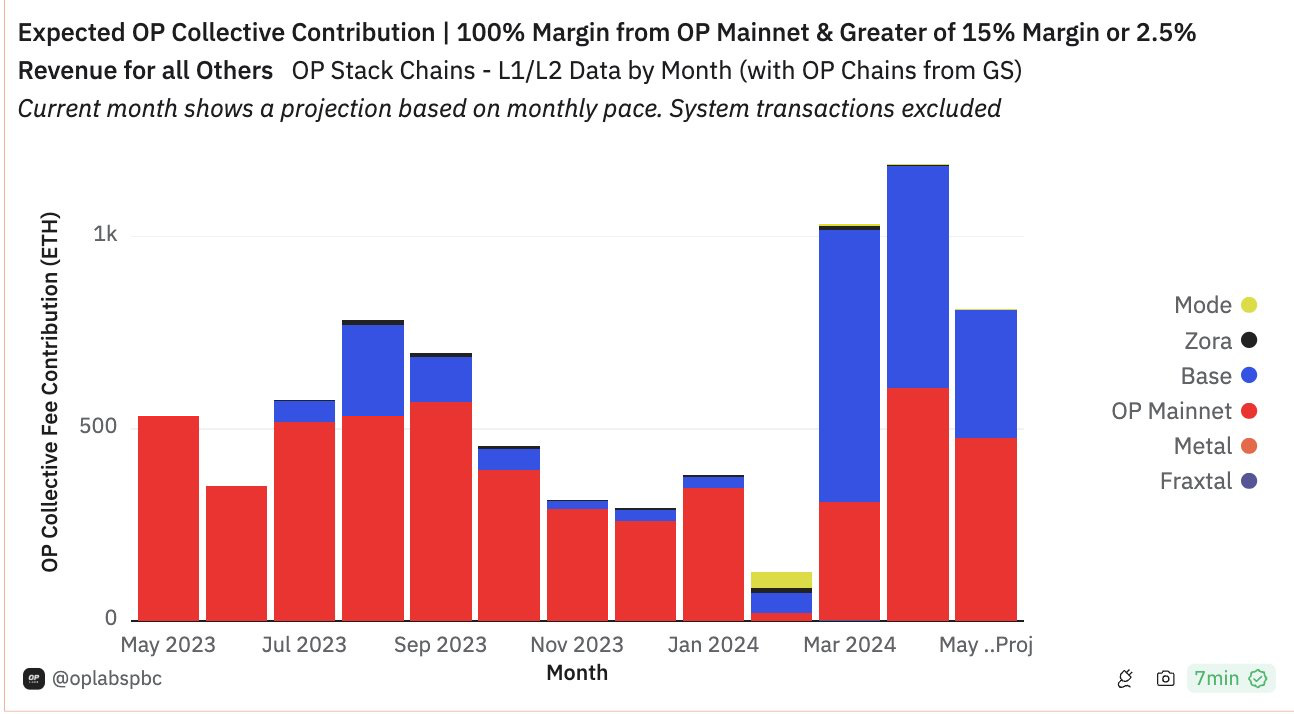 Expected OP Collective Contribution | 100% Margin from OP Mainnet & Greater of 15% Margin or 2.5% Revenue for all Others OP Stack Chains - L1/L2 Data by Month (with OP Chains from GS)
Current month shows a projection based on monthly pace. System transactions excluded

OP Collective Fee Contribution (ETH)

1k
500
0

May 2023
Jul 2023
Sep 2023
Nov 2023
Jan 2024
Mar 2024
May ..Proj

Month

Mode
Zora
Base
OP Mainnet
Metal
Fraxtal

@oplabspbc

7min